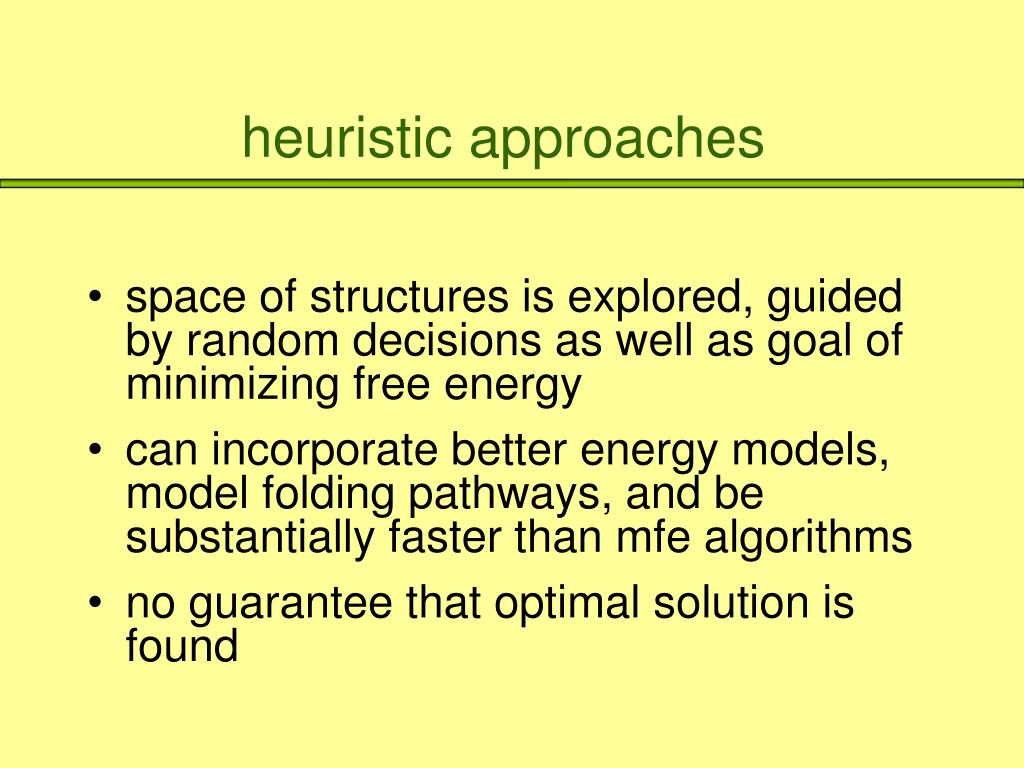 heuristic approaches

• space of structures is explored, guided by random decisions as well as goal of minimizing free energy

• can incorporate better energy models, model folding pathways, and be substantially faster than mfe algorithms

• no guarantee that optimal solution is found